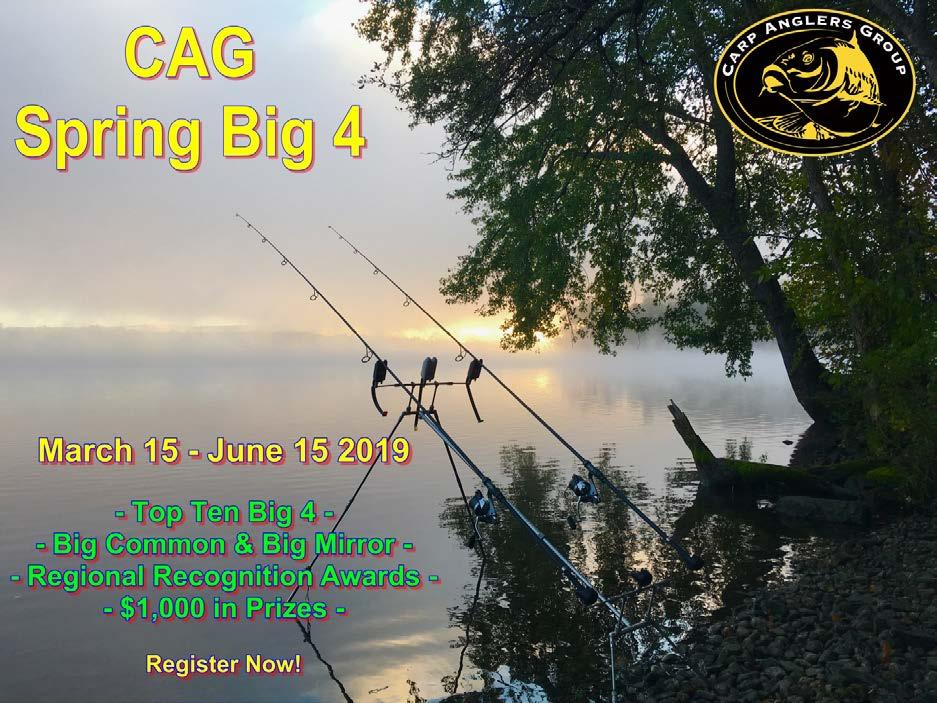 CAG
Spring Big 4

CARP ANGLERS GROUP

March 15 - June 15 2019

- Top Ten Big 4 -
- Big Common & Big Mirror -
- Regional Recognition Awards -
- $1,000 in Prizes -

Register Now!